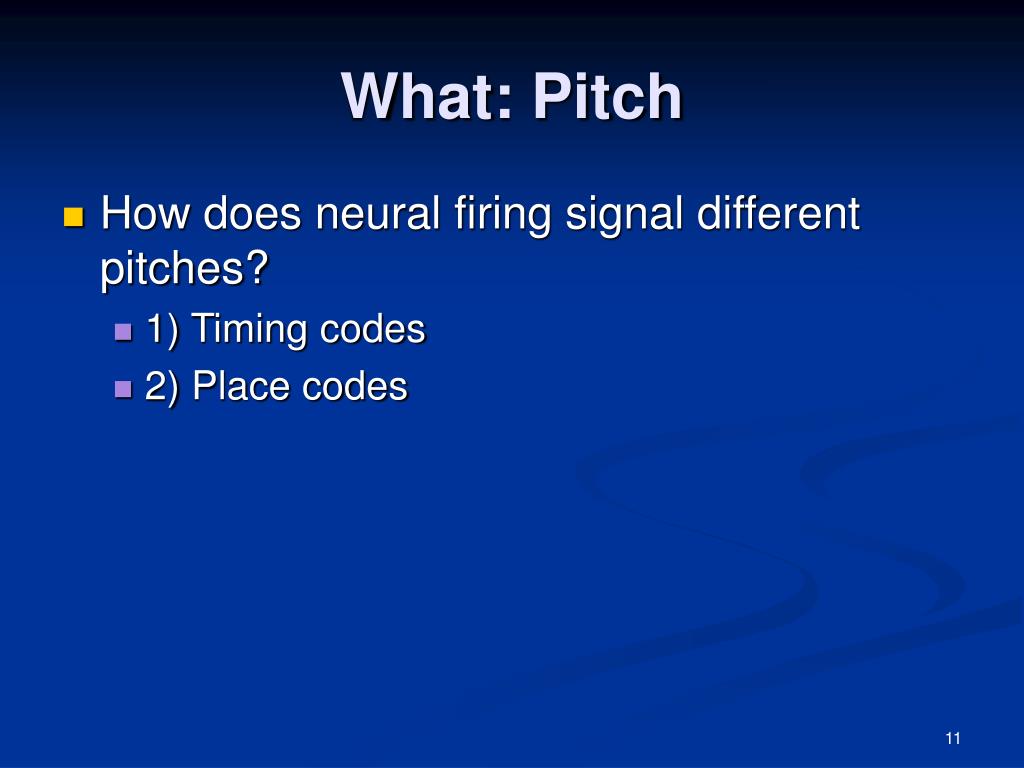 What: Pitch

How does neural firing signal different pitches?
1) Timing codes
2) Place codes

11